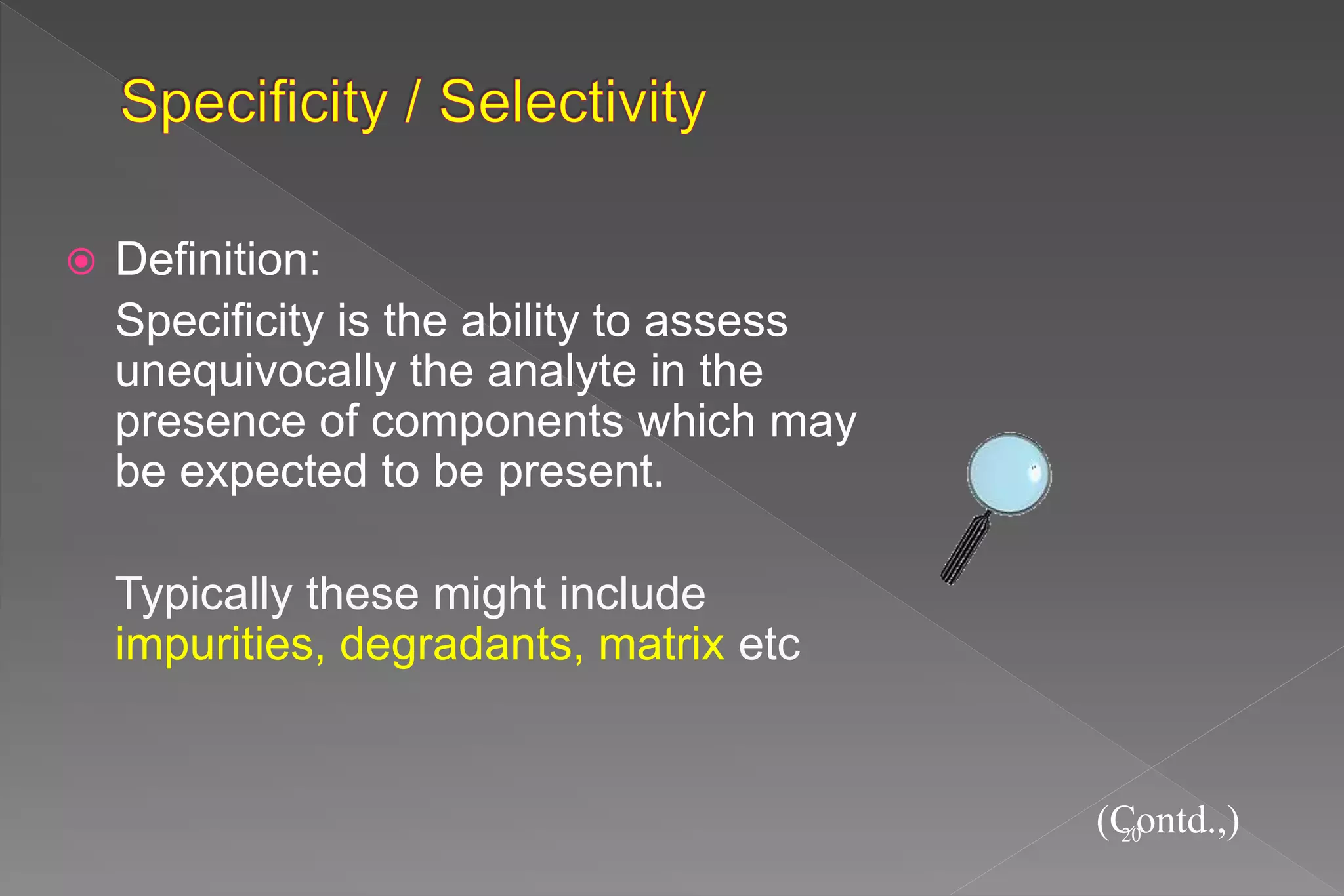 Specificity / Selectivity

Definition:

Specificity is the ability to assess unequivocally the analyte in the presence of components which may be expected to be present.

Typically these might include impurities, degradants, matrix etc

(Contd.,)

20